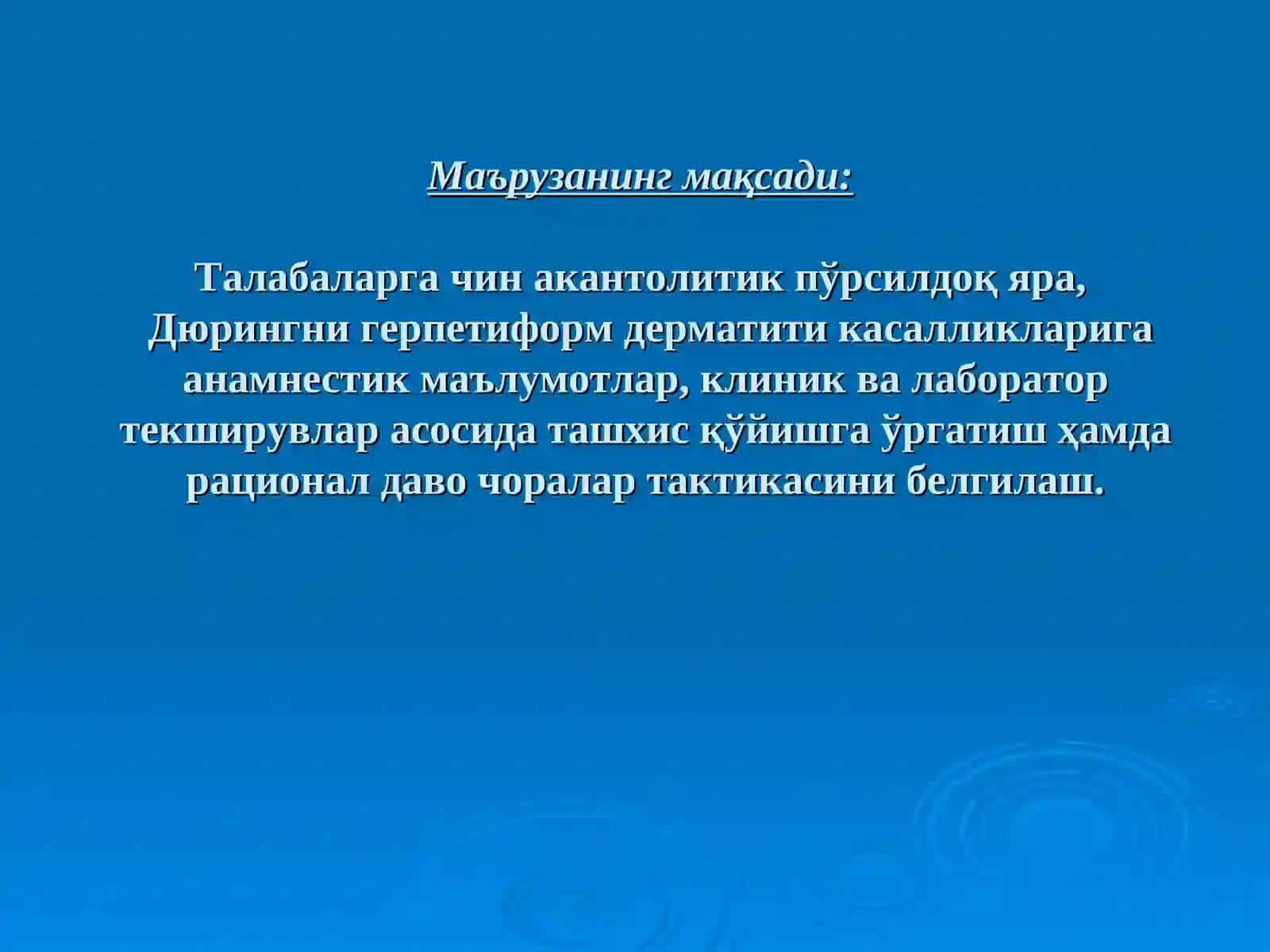 Маърузанинг мақсади:

Талабаларга чин акантолитик пўрсилдоқ яра, Дюрингни герпетиформ дерматити касалликларига анамнестик маълумотлар, клиник ва лаборатор текширувлар асосида ташхис қўйишга ўргатиш ҳамда рационал даво чоралар тактикасини белгилаш.